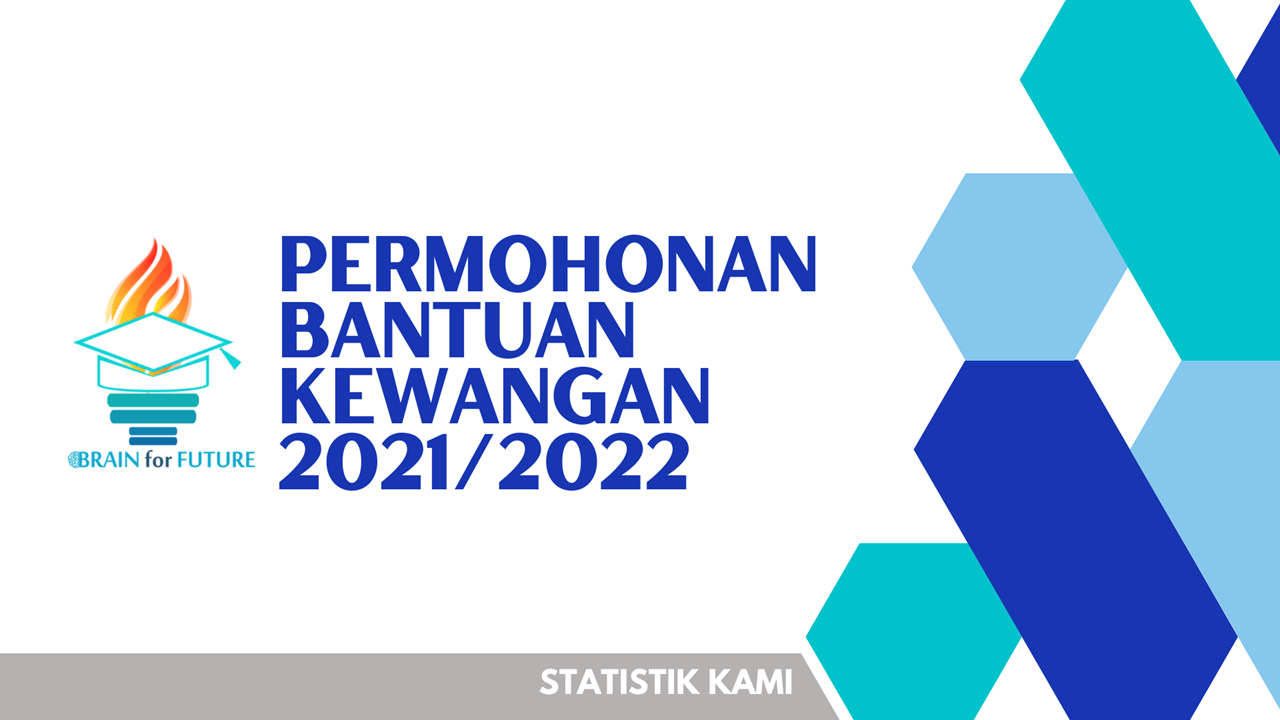 BRAIN for FUTURE

PERMOHONAN BANTUAN KEWANGAN 2021/2022

STATISTIK KAMI